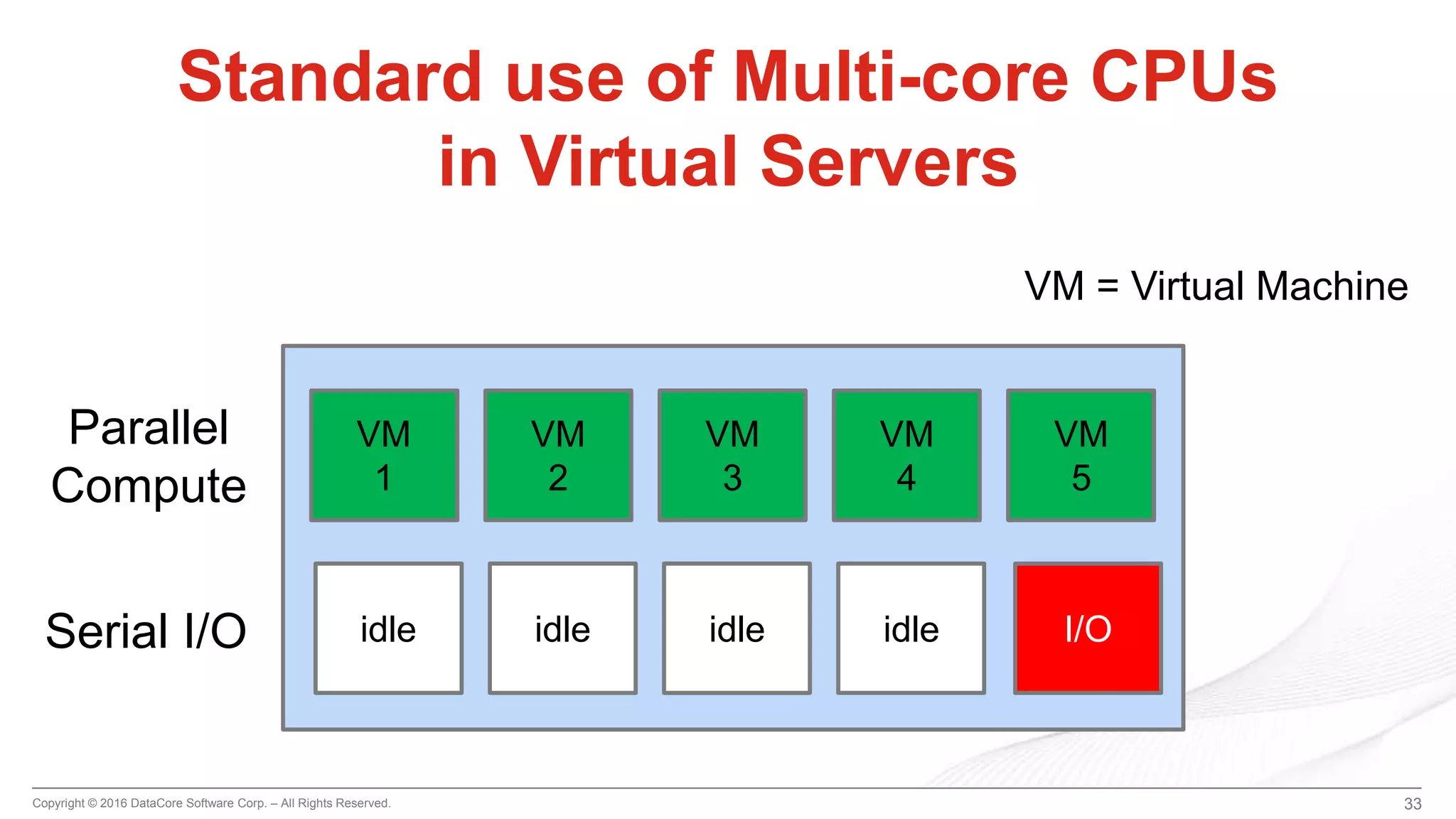 Standard use of Multi-core CPUs in Virtual Servers

VM = Virtual Machine

Parallel Compute

VM 1

VM 2

VM 3

VM 4

VM 5

Serial I/O

idle

idle

idle

idle

I/O

Copyright © 2016 DataCore Software Corp. – All Rights Reserved.

33